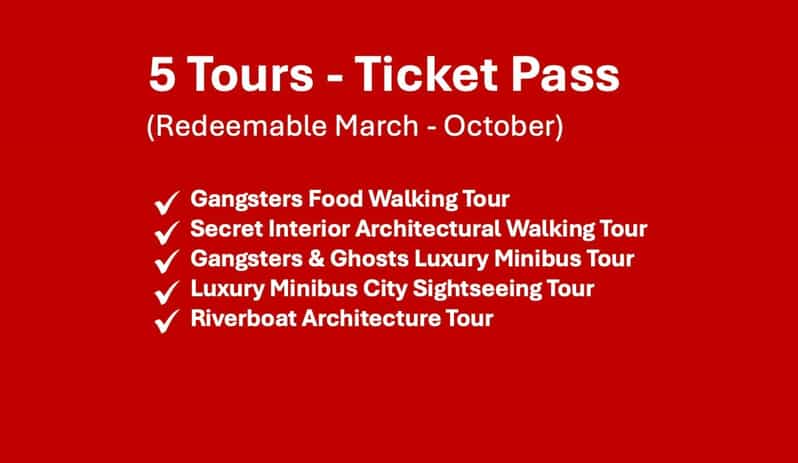 5 Tours - Ticket Pass
(Redeemable March - October)

✓ Gangsters Food Walking Tour
✓ Secret Interior Architectural Walking Tour
✓ Gangsters & Ghosts Luxury Minibus Tour
✓ Luxury Minibus City Sightseeing Tour
✓ Riverboat Architecture Tour